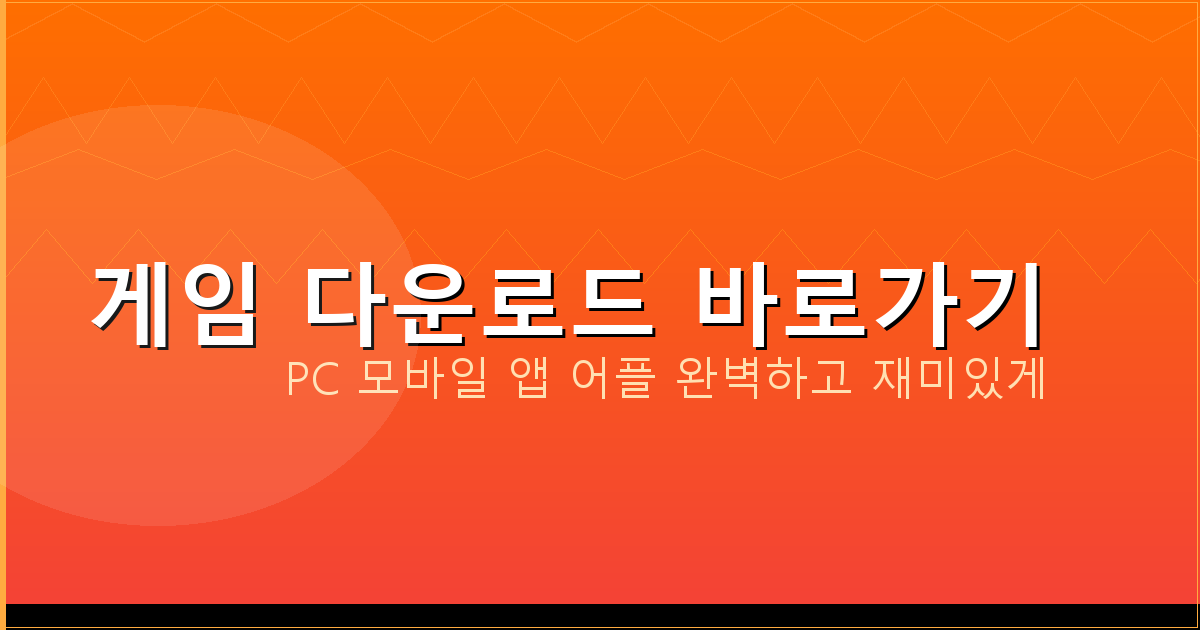 게임 다운로드 바로가기

PC 모바일 앱 어플 완벽하고 재미있게